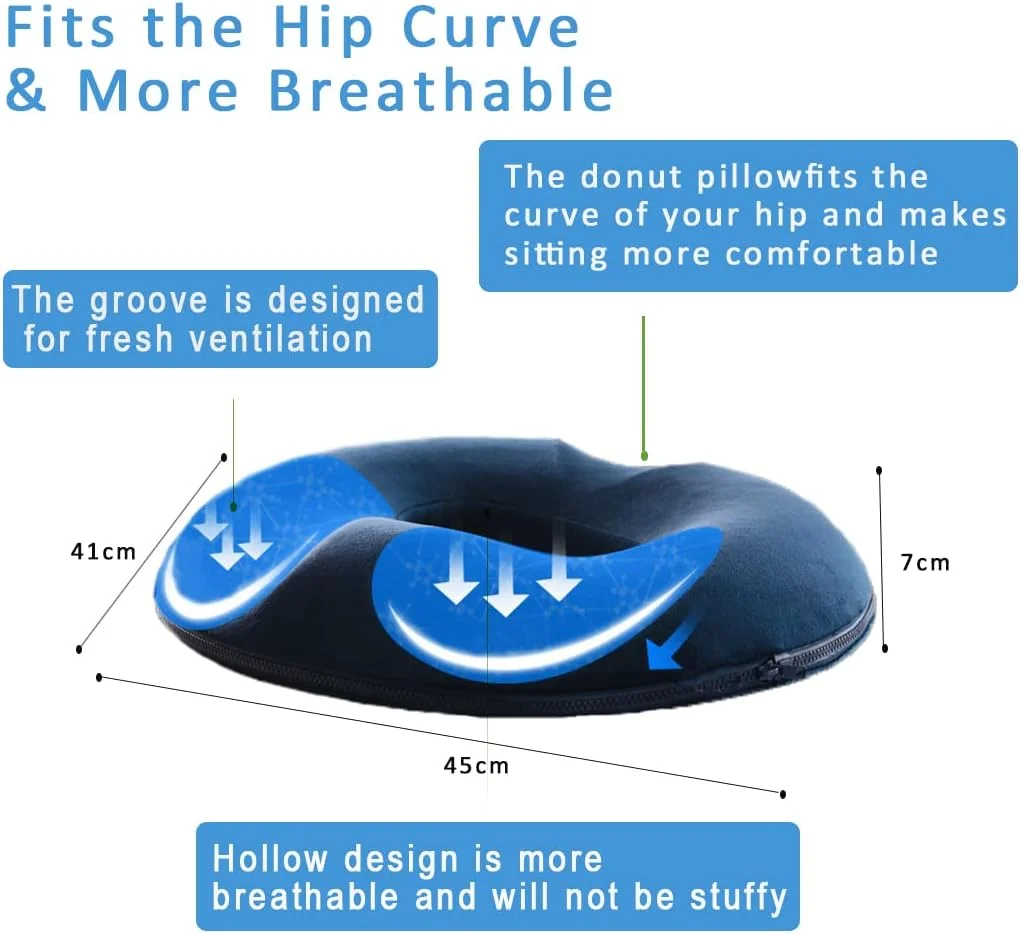 Fits the Hip Curve
& More Breathable

The donut pillowfits the curve of your hip and makes sitting more comfortable

The groove is designed for fresh ventilation

41cm

7cm

45cm

Hollow design is more breathable and will not be stuffy